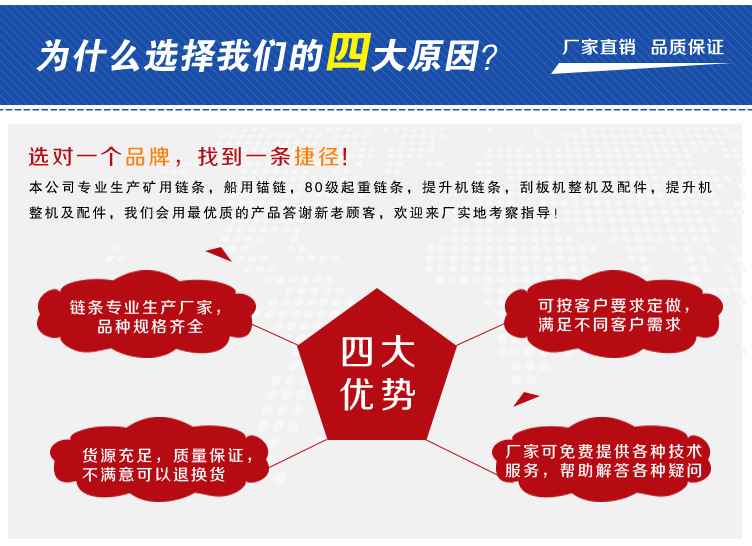 为什么选择我们的四大原因？

厂家直销 品质保证

选对一个品牌，找到一条捷径！

本公司专业生产矿用链条，船用锚链，80级起重链条，提升机链条，刮板机整机及配件，提升机整机及配件，我们会用最优质的产品答谢新老顾客，欢迎来厂实地考察指导！

链条专业生产厂家，品种规格齐全

可按客户要求定做，满足不同客户需求

四大优势

货源充足，质量保证，不满意可以退换货

厂家可免费提供各种技术服务，帮助解答各种疑问